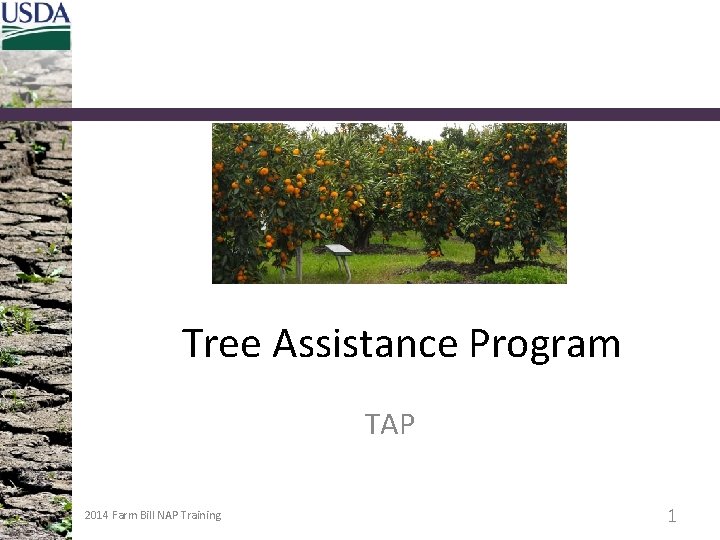 USDA

Tree Assistance Program

TAP

2014 Farm Bill NAP Training

1